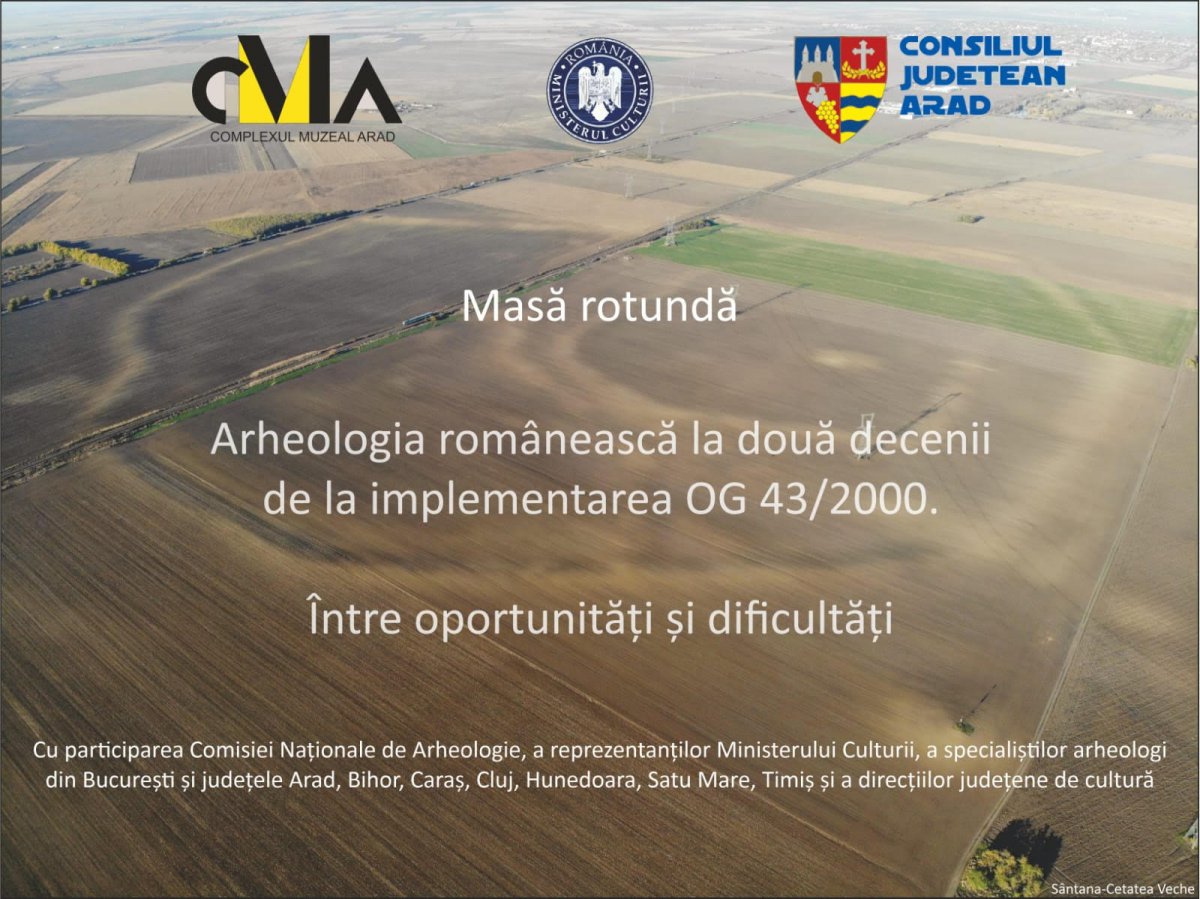 cMA
COMPLEXUL MUZEAL ARAD

ROMÂNIA
MINISTERUL CULTURII

CONSILIUL JUDETEAN ARAD

Masă rotundă

Arheologia românească la două decenii de la implementarea OG 43/2000.

Între oportunități și dificultăți

Cu participarea Comisiei Naționale de Arheologie, a reprezentanților Ministerului Culturii, a specialiștilor arheologi din București și județele Arad, Bihor, Caraș, Cluj, Hunedoara, Satu Mare, Timiș și a direcțiilor județene de cultură

Sântana-Cetatea Veche